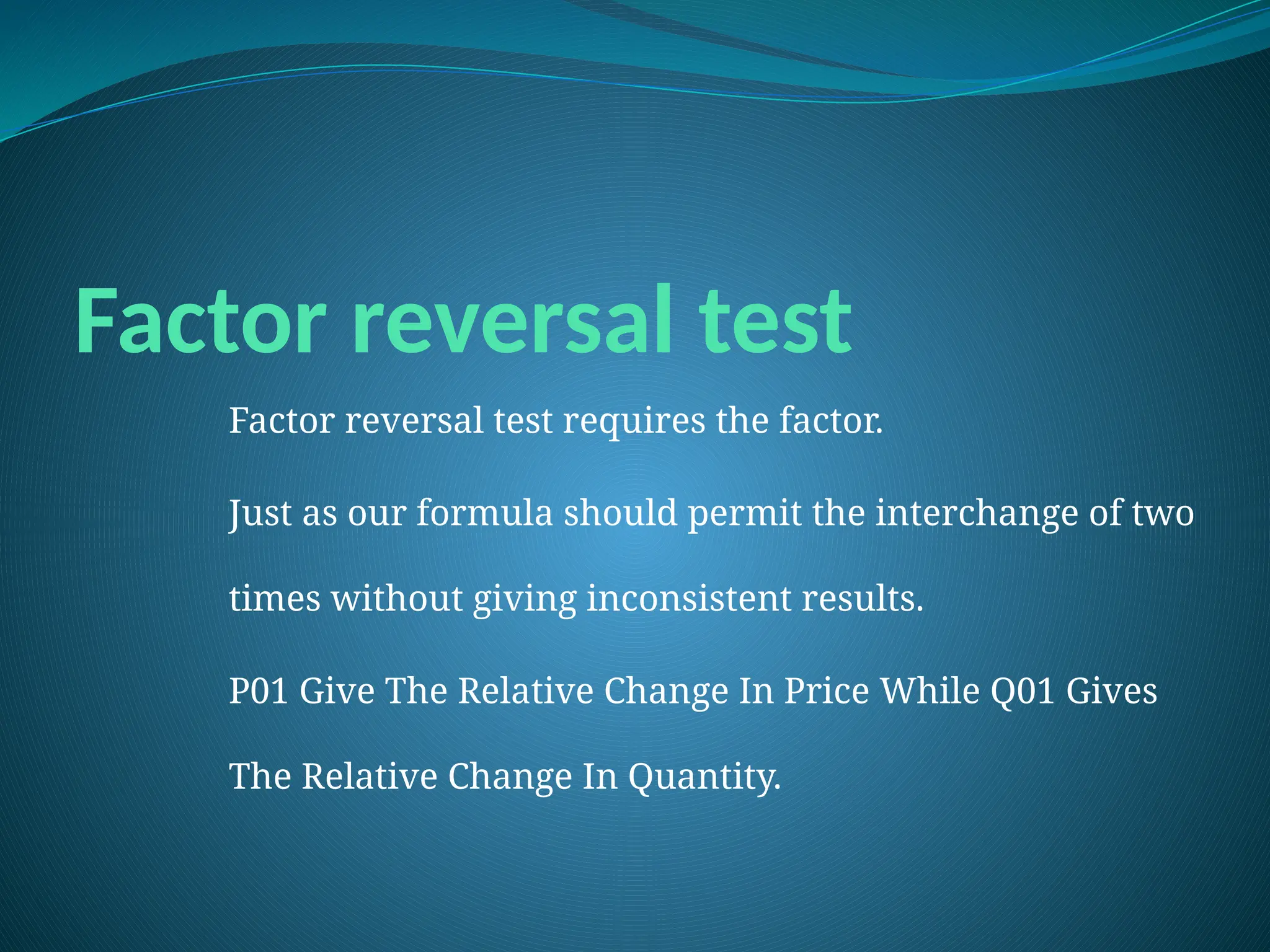 Factor reversal test

Factor reversal test requires the factor.

Just as our formula should permit the interchange of two times without giving inconsistent results.

P01 Give The Relative Change In Price While Q01 Gives The Relative Change In Quantity.